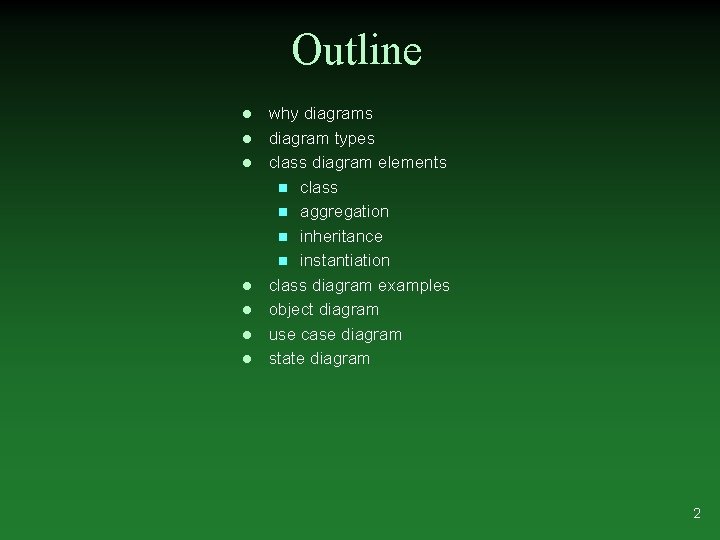 Outline

- why diagrams
- diagram types
- class diagram elements
  - class
  - aggregation
  - inheritance
  - instantiation
- class diagram examples
- object diagram
- use case diagram
- state diagram

2